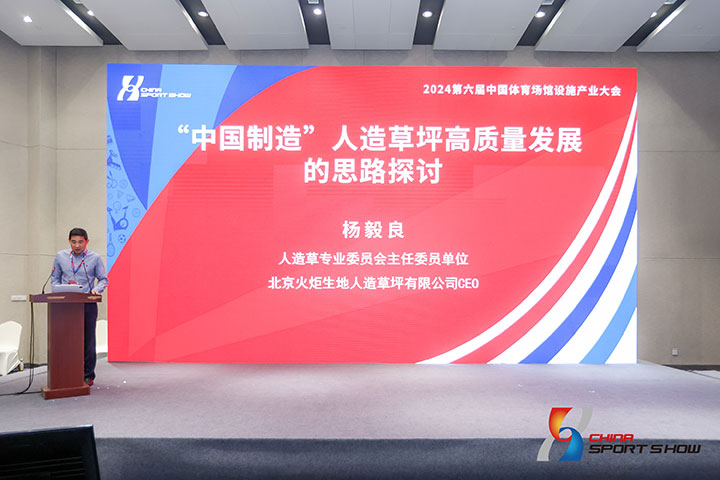 CHINA SPORT SHOW

2024第六届中国体育场馆设施产业大会

“中国制造”人造草坪高质量发展的思路探讨

杨毅良

人造草专业委员会主任委员单位

北京火炬生地人造草坪有限公司CEO

CHINA SPORT SHOW